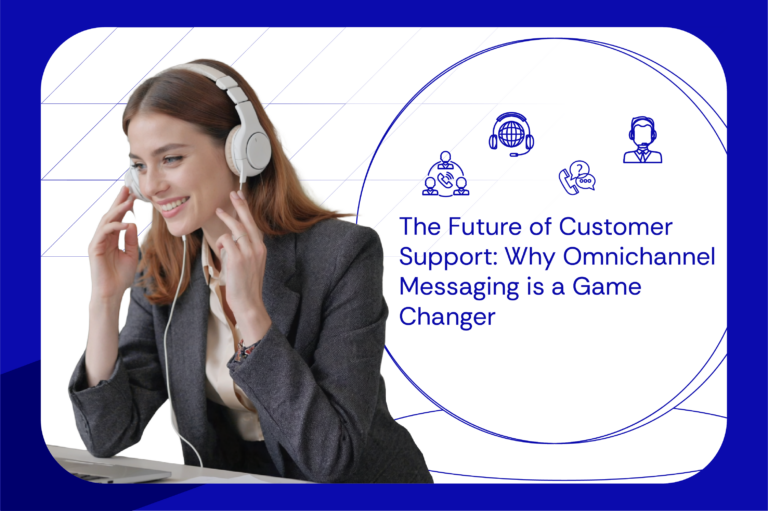 The Future of Customer Support: Why Omnichannel Messaging is a Game Changer